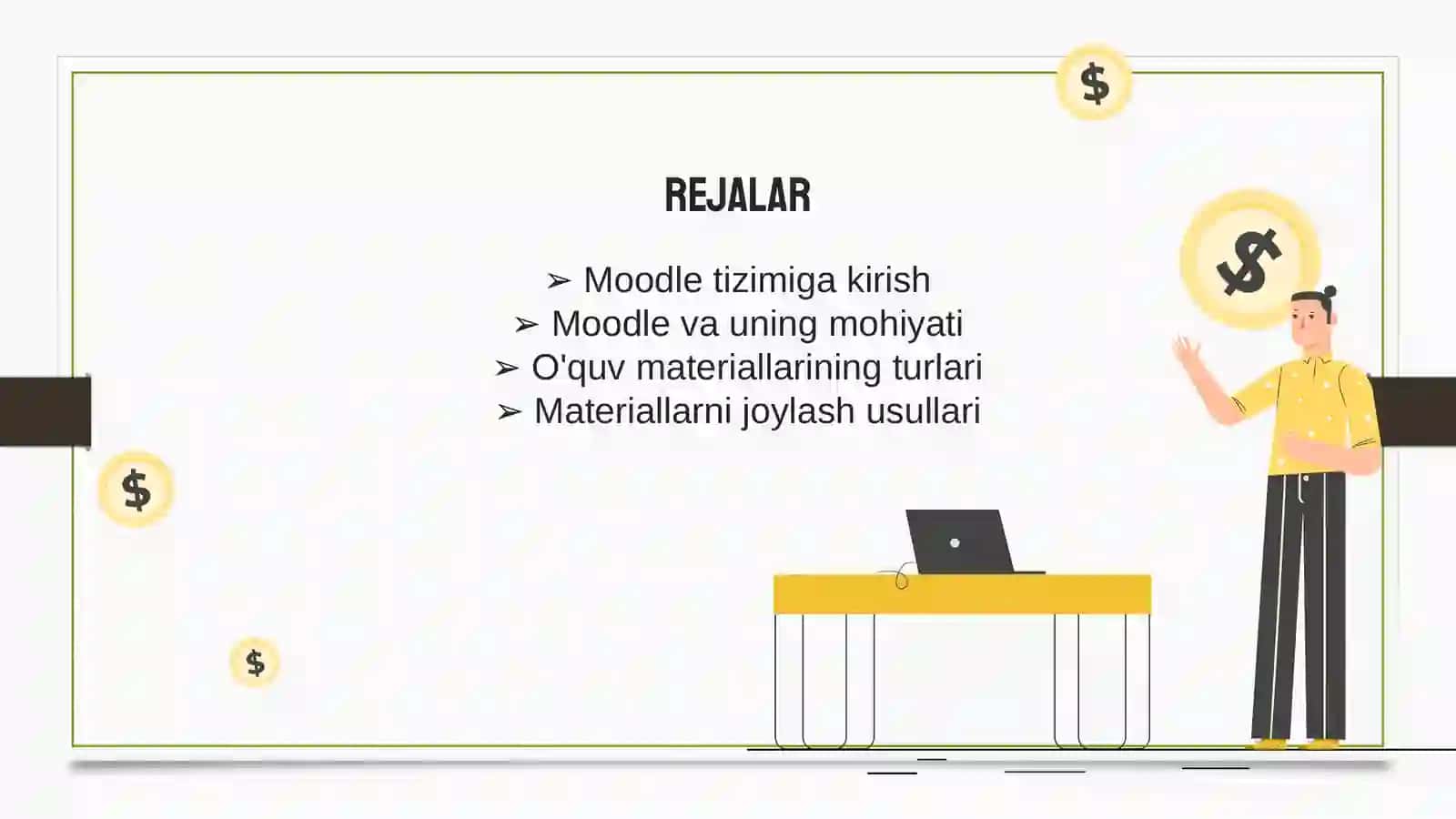 REJALAR

➢ Moodle tizimiga kirish
➢ Moodle va uning mohiyati
➢ O'quv materiallarining turlari
➢ Materiallarni joylash usullari

$

$

$

$